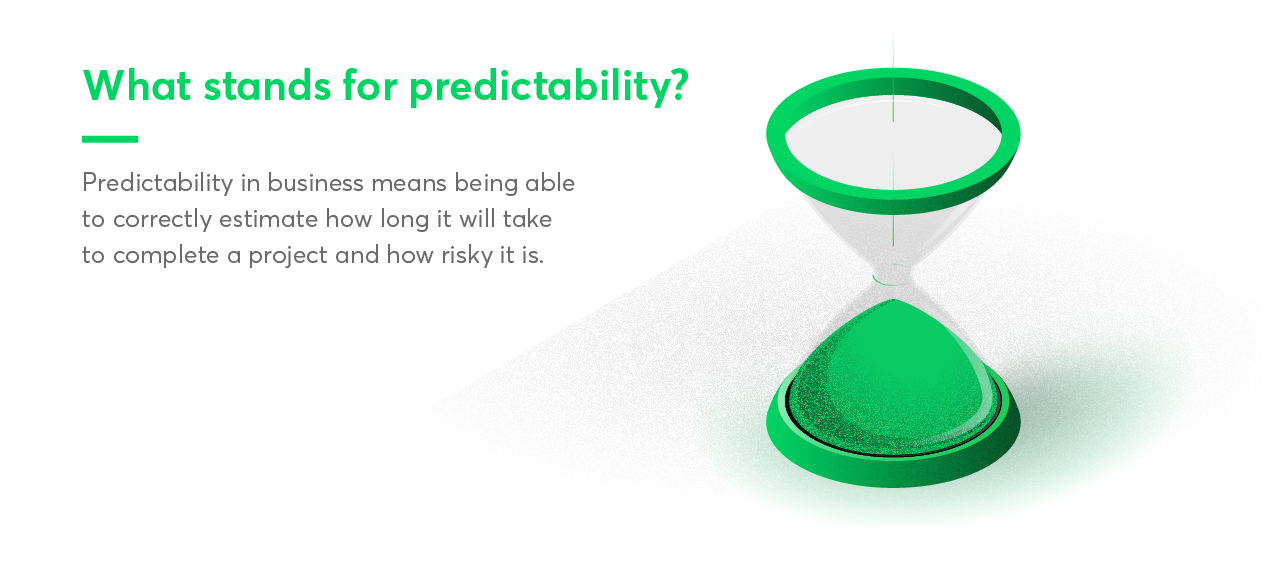 What stands for predictability?

Predictability in business means being able to correctly estimate how long it will take to complete a project and how risky it is.